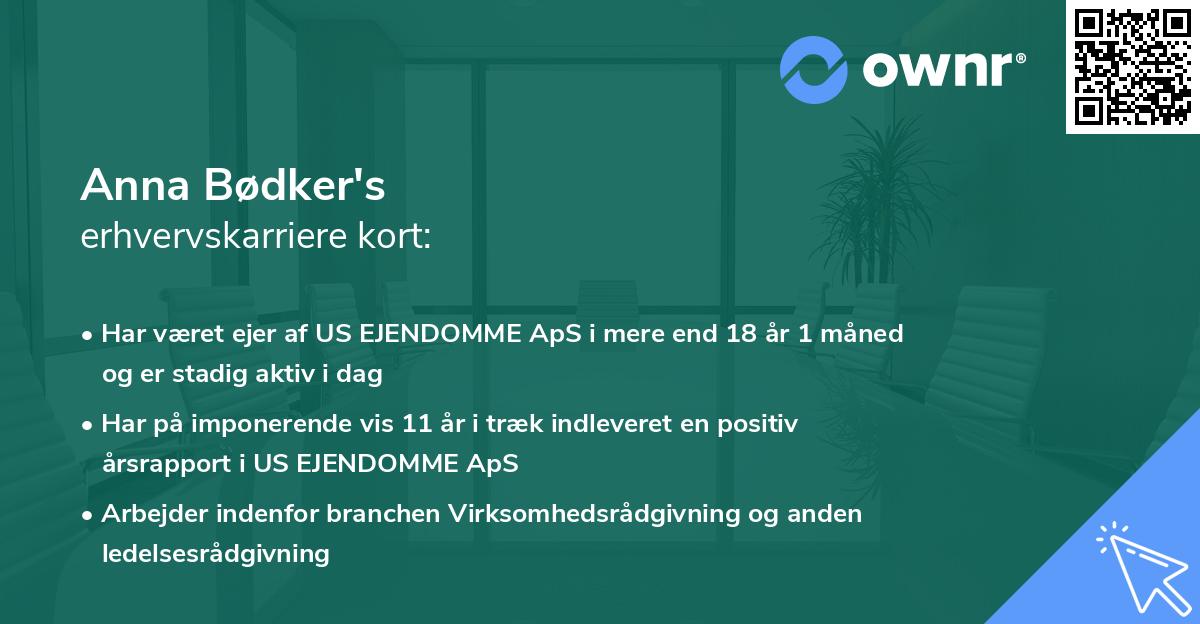 ownr®

Anna Bødker's
erhvervskarriere kort:

• Har været ejer af US EJENDOMME ApS i mere end 18 år 1 måned og er stadig aktiv i dag

• Har på imponerende vis 11 år i træk indleveret en positiv årsrapport i US EJENDOMME ApS

• Arbejder indenfor branchen Virksomhedsrådgivning og anden ledelsesrådgivning